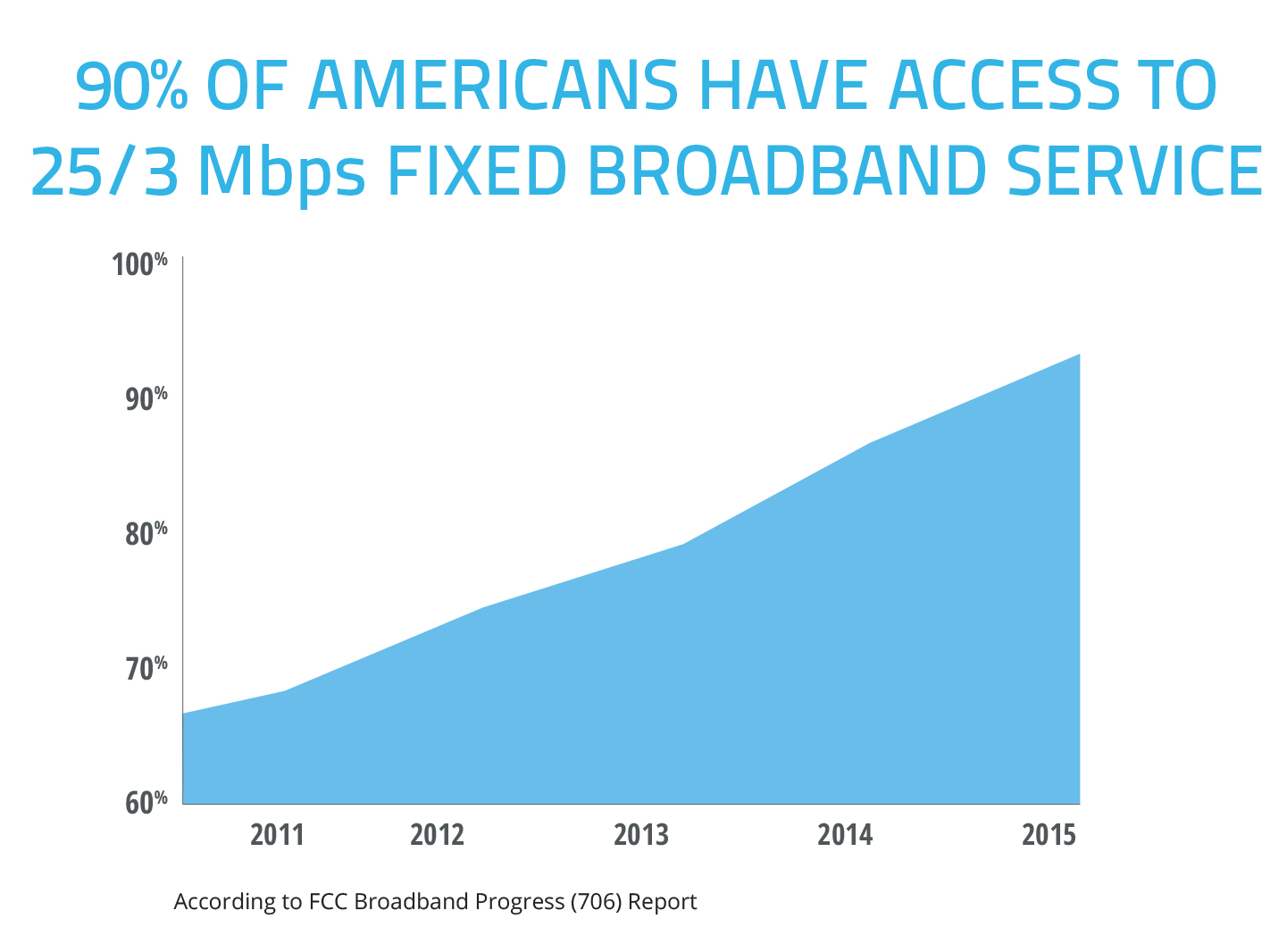 90% OF AMERICANS HAVE ACCESS TO 25/3 Mbps FIXED BROADBAND SERVICE

100%
90%
80%
70%
60%

2011
2012
2013
2014
2015

According to FCC Broadband Progress (706) Report